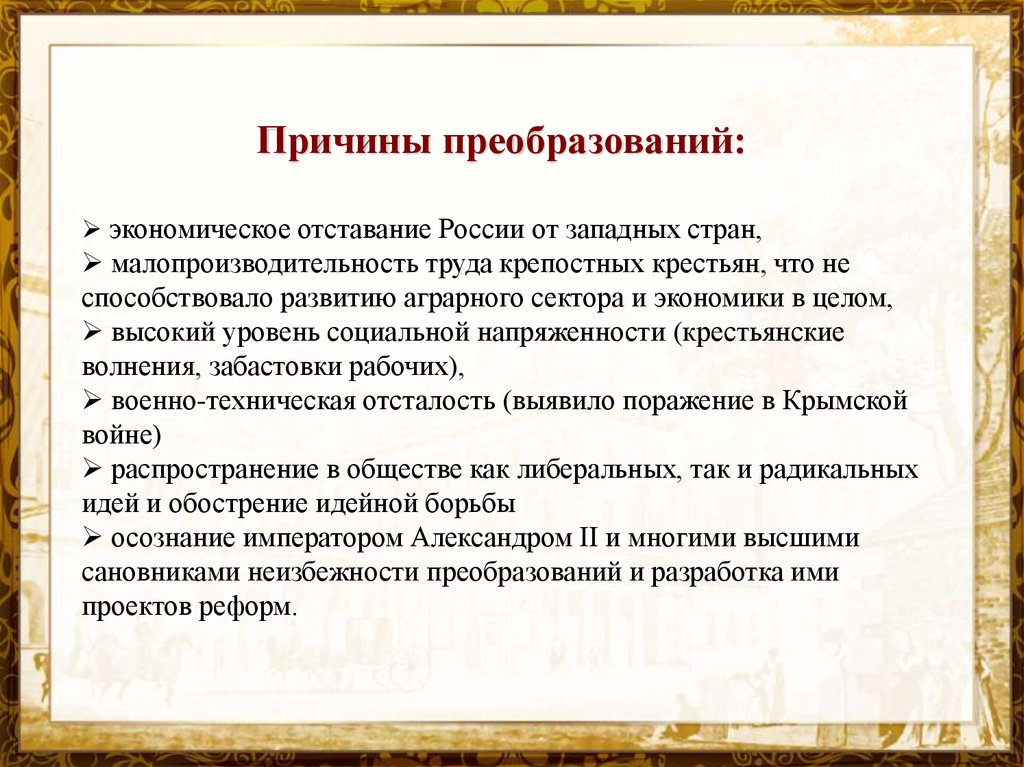 Причины преобразований:

➢ экономическое отставание России от западных стран,
➢ малопроизводительность труда крепостных крестьян, что не способствовало развитию аграрного сектора и экономики в целом,
➢ высокий уровень социальной напряженности (крестьянские волнения, забастовки рабочих),
➢ военно-техническая отсталость (выявило поражение в Крымской войне)
➢ распространение в обществе как либеральных, так и радикальных идей и обострение идейной борьбы
➢ осознание императором Александром II и многими высшими сановниками неизбежности преобразований и разработка ими проектов реформ.